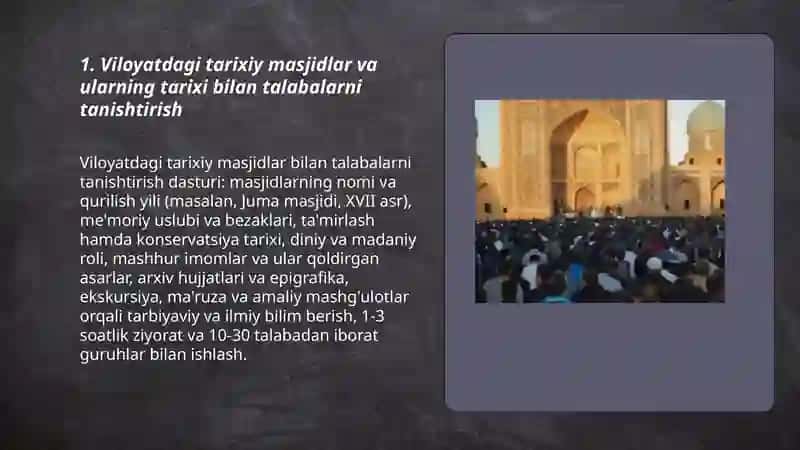 1. Viloyatdagi tarixiy masjidlar va ularning tarixi bilan talabalarni tanishtirish

Viloyatdagi tarixiy masjidlar bilan talabalarni tanishtirish dasturi: masjidlarning nomi va qurilish yili (masalan, Juma masjidi, XVII asr), me'moriy uslubi va bezaklari, ta'mirlash hamda konservatsiya tarixi, diniy va madaniy roli, mashhur imomlar va ular qoldirgan asarlar, arxiv hujjatlari va epigrafika, ekskursiya, ma'ruza va amaliy mashg'ulotlar orqali tarbiyaviy va ilmiy bilim berish, 1-3 soatlik ziyorat va 10-30 talabadan iborat guruhlar bilan ishlash.